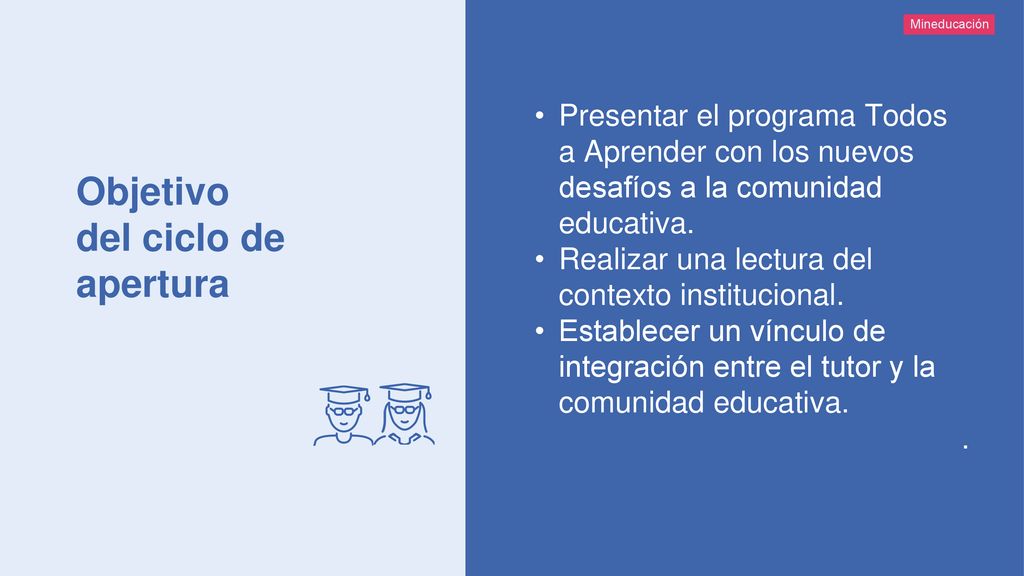 Mineducación

Objetivo del ciclo de apertura

• Presentar el programa Todos a Aprender con los nuevos desafíos a la comunidad educativa.
• Realizar una lectura del contexto institucional.
• Establecer un vínculo de integración entre el tutor y la comunidad educativa.

.